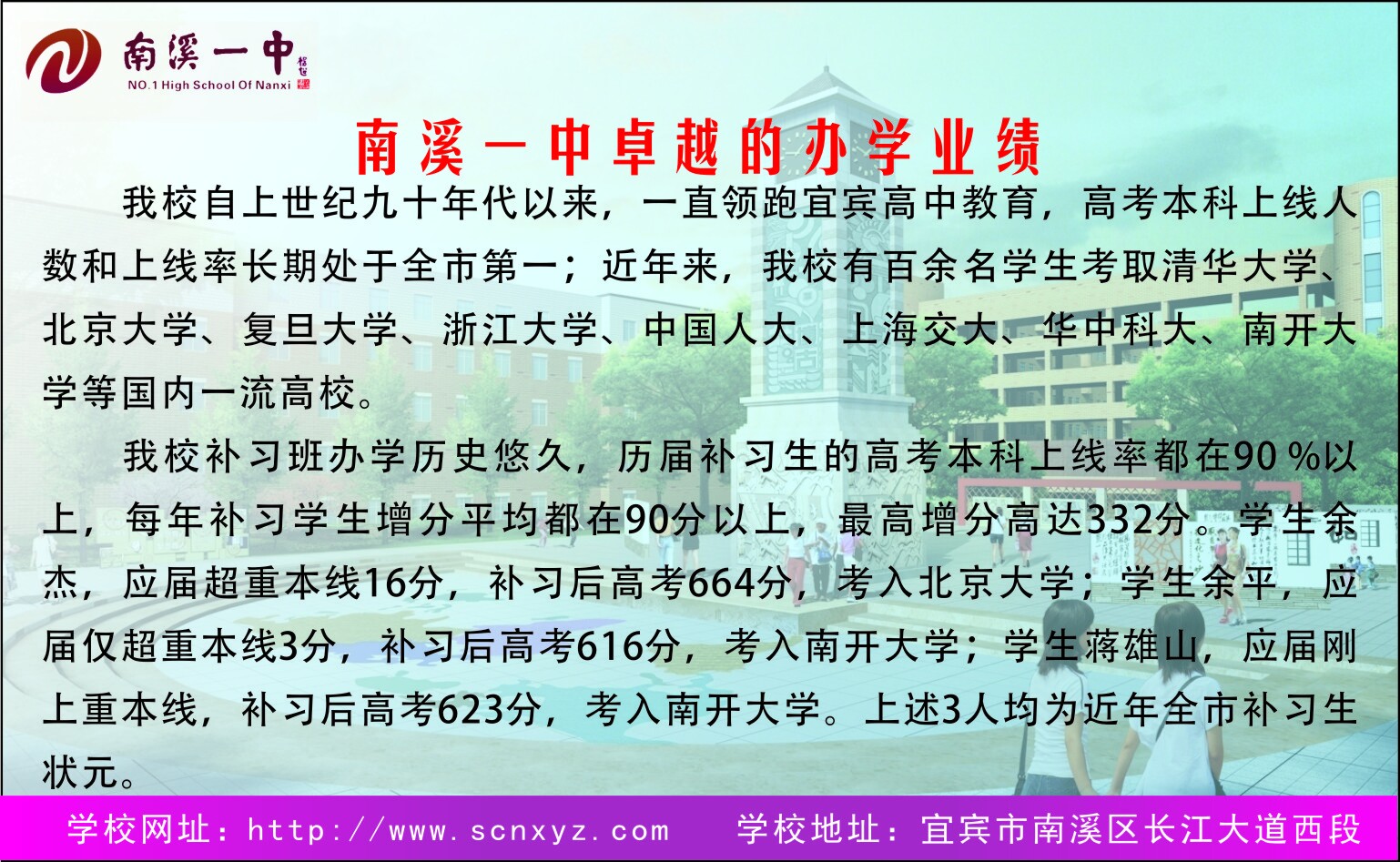 南溪一中
NO.1 High School Of Nanxi

南溪一中卓越的办学业绩

我校自上世纪九十年代以来，一直领跑宜宾高中教育，高考本科上线人数和上线率长期处于全市第一；近年来，我校有百余名学生考取清华大学、北京大学、复旦大学、浙江大学、中国人大、上海交大、华中科大、南开大学等国内一流高校。

我校补习班办学历史悠久，历届补习生的高考本科上线率都在90 %以上，每年补习学生增分平均都在90分以上，最高增分高达332分。学生余杰，应届超重本线16分，补习后高考664分，考入北京大学；学生余平，应届仅超重本线3分，补习后高考616分，考入南开大学；学生蒋雄山，应届刚上重本线，补习后高考623分，考入南开大学。上述3人均为近年全市补习生状元。

学校网址：http://www.scnxyz.com　学校地址：宜宾市南溪区长江大道西段